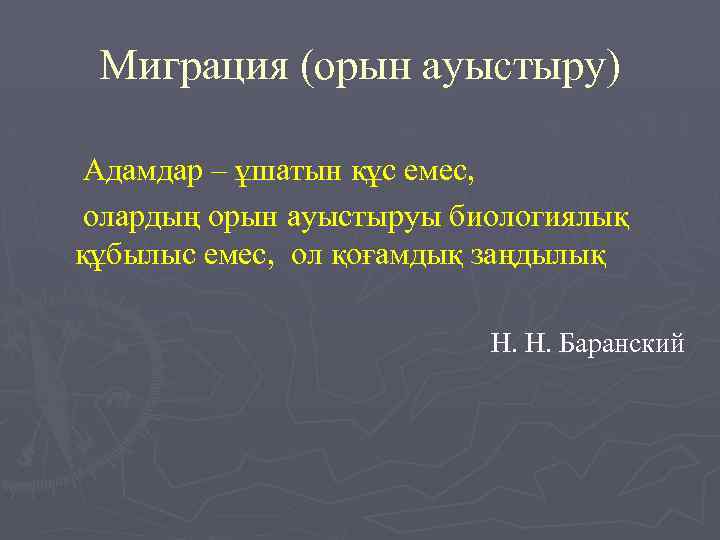 Миграция (орын ауыстыру)

Адамдар – ұшатын құс емес,
олардың орын ауыстыруы биологиялық құбылыс емес, ол қоғамдық заңдылық

Н. Н. Баранский